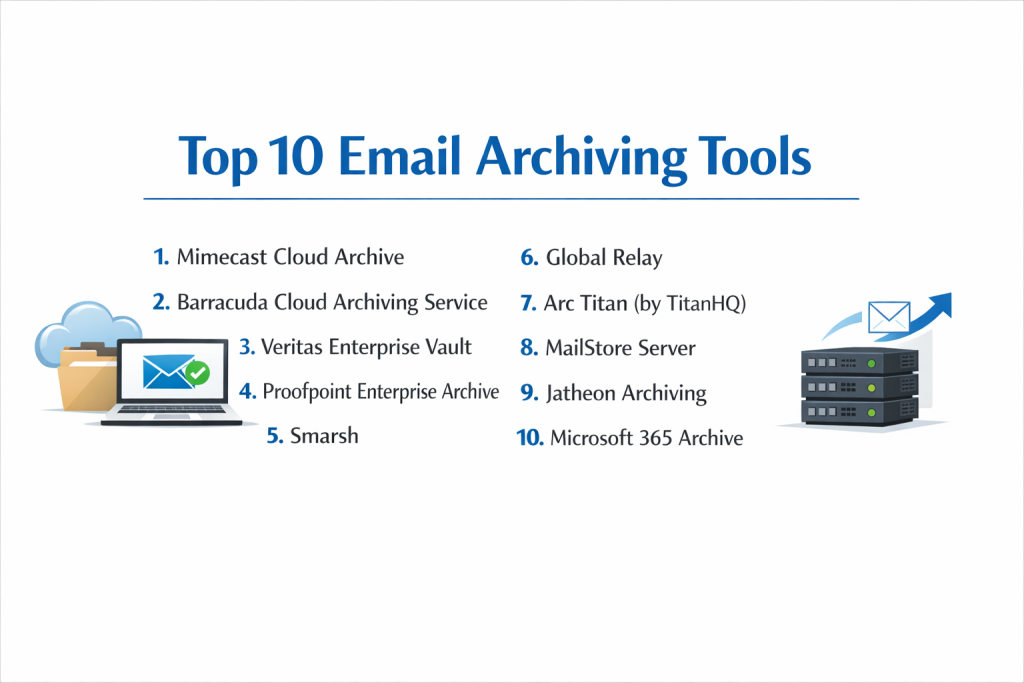 Top 10 Email Archiving Tools

1. Mimecast Cloud Archive
2. Barracuda Cloud Archiving Service
3. Veritas Enterprise Vault
4. Proofpoint Enterprise Archive
5. Smarsh

6. Global Relay
7. Arc Titan (by TitanHQ)
8. MailStore Server
9. Jatheon Archiving
10. Microsoft 365 Archive